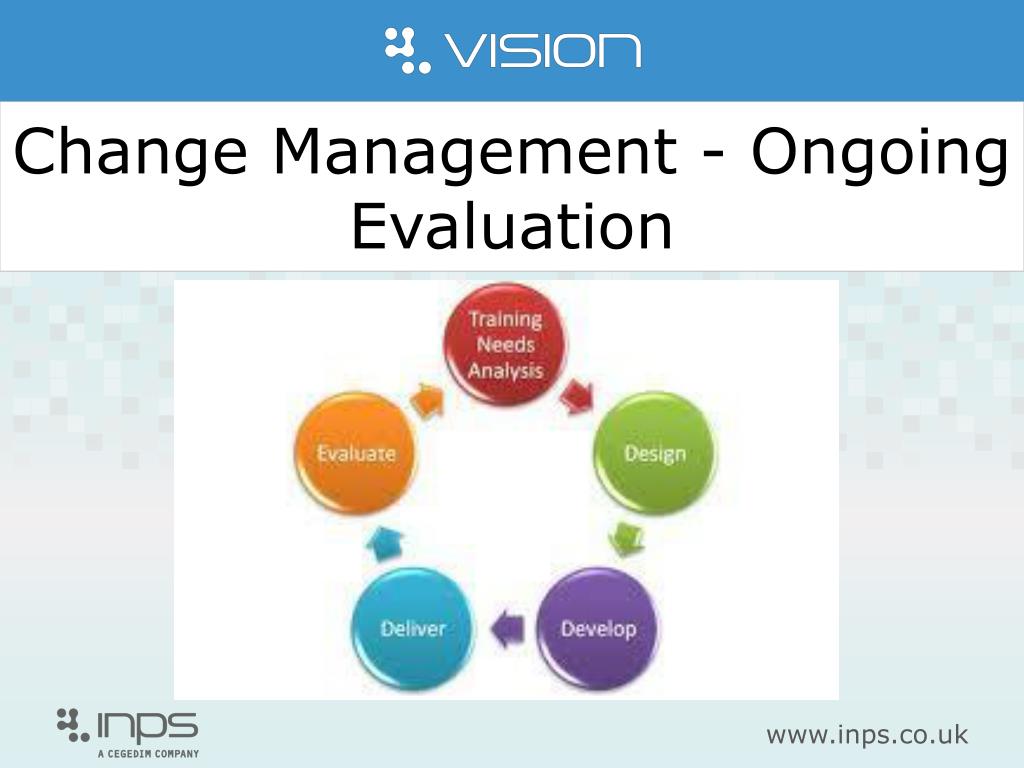 VISION

Change Management - Ongoing Evaluation

Training Needs Analysis

Design

Develop

Deliver

Evaluate

inps
A CEGEDIM COMPANY

www.inps.co.uk